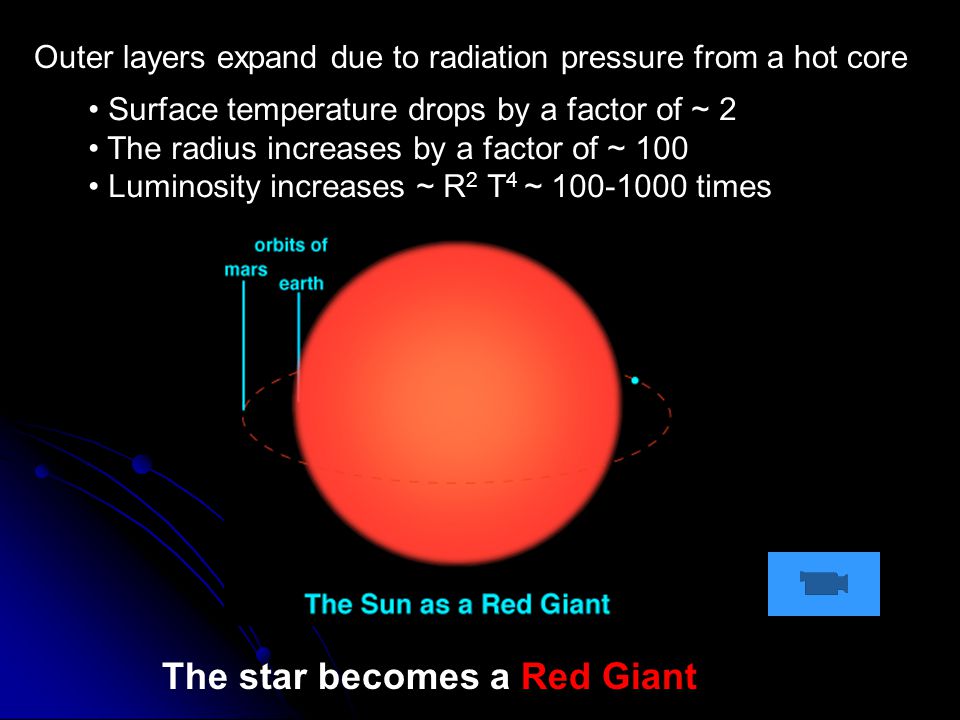 Outer layers expand due to radiation pressure from a hot core

• Surface temperature drops by a factor of ~ 2
• The radius increases by a factor of ~ 100
• Luminosity increases ~ $R^2$ $T^4$ ~ 100-1000 times

orbits of
mars
earth

The Sun as a Red Giant

The star becomes a Red Giant